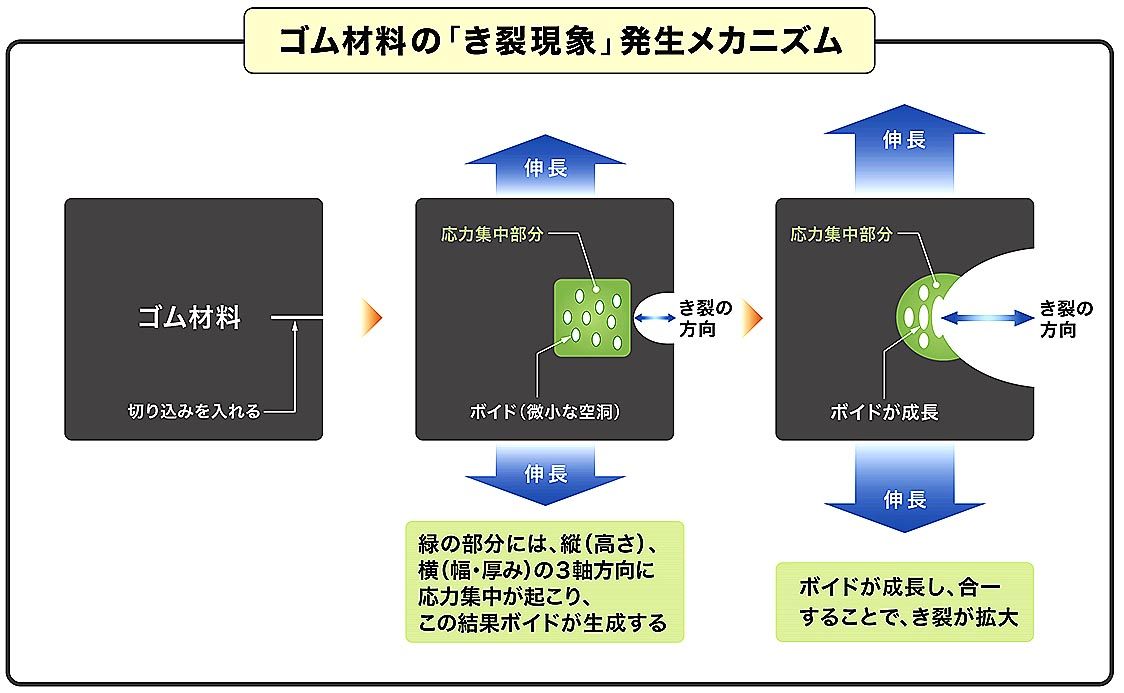 ゴム材料の「き裂現象」発生メカニズム

ゴム材料

切り込みを入れる

伸長

応力集中部分

き裂の方向

ボイド（微小な空洞）

伸長

緑の部分には、縦（高さ）、横（幅・厚み）の3軸方向に応力集中が起こり、この結果ボイドが生成する

伸長

応力集中部分

き裂の方向

ボイドが成長

伸長

ボイドが成長し、合一することで、き裂が拡大